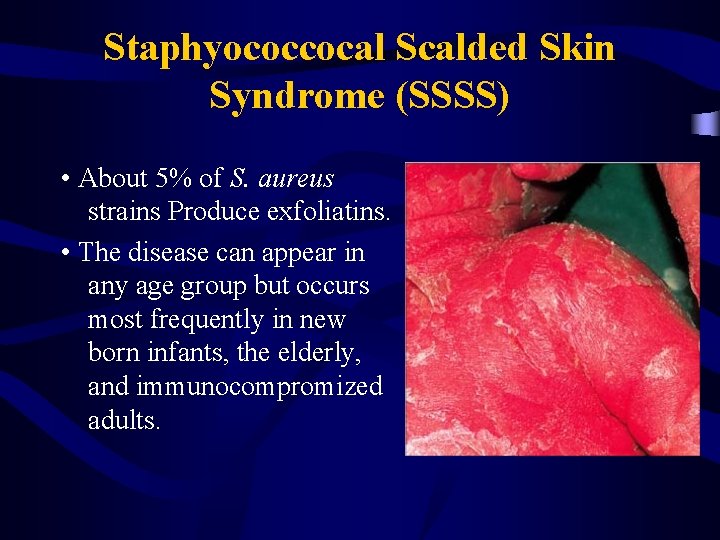 Staphyococcocal Scalded Skin Syndrome (SSSS)

• About 5% of S. aureus strains Produce exfoliatins.

• The disease can appear in any age group but occurs most frequently in new born infants, the elderly, and immunocompromized adults.